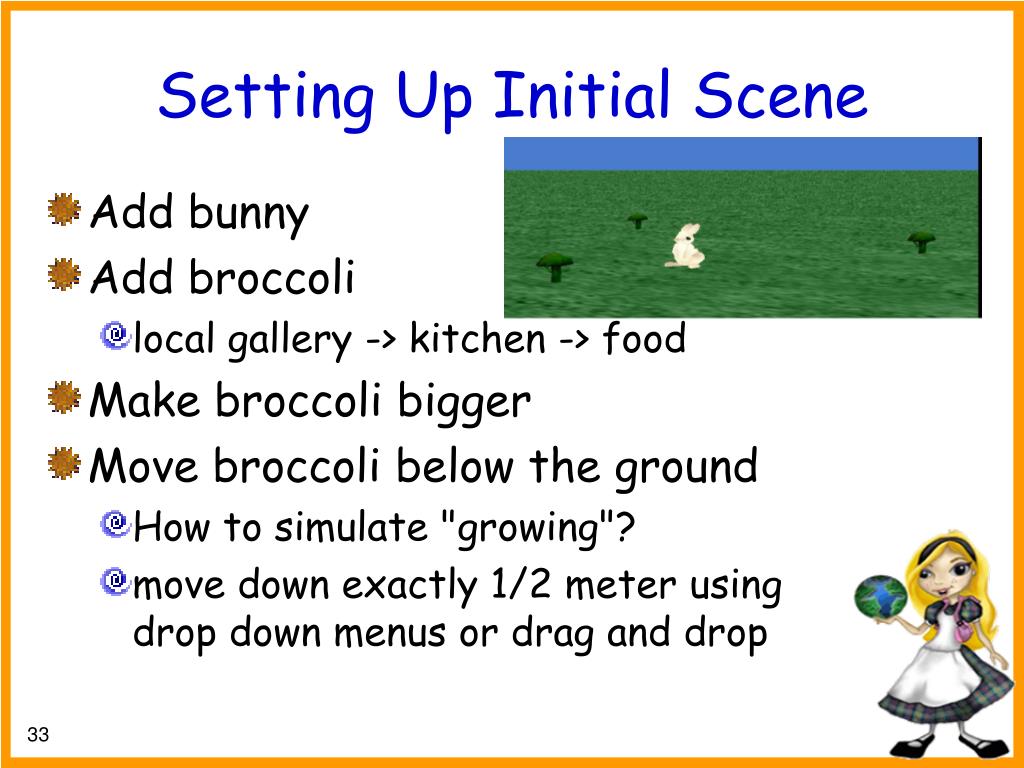 Setting Up Initial Scene

Add bunny

Add broccoli

local gallery -> kitchen -> food

Make broccoli bigger

Move broccoli below the ground

How to simulate "growing"?

move down exactly 1/2 meter using drop down menus or drag and drop

33